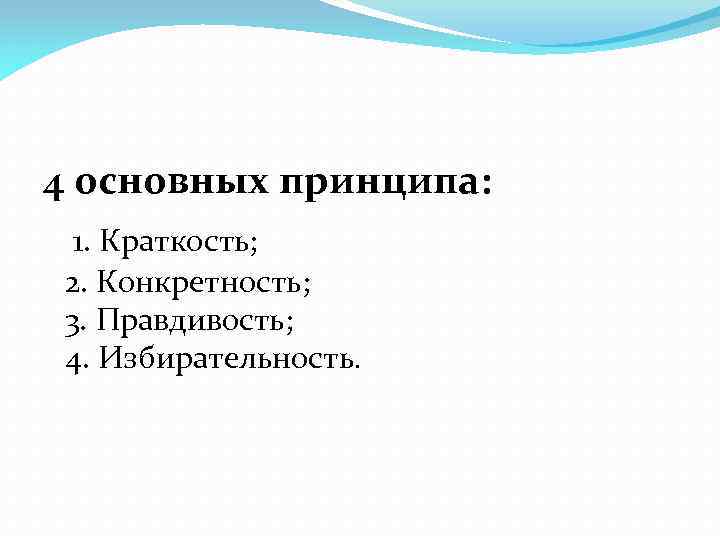 4 основных принципа:

1. Краткость;
2. Конкретность;
3. Правдивость;
4. Избирательность.